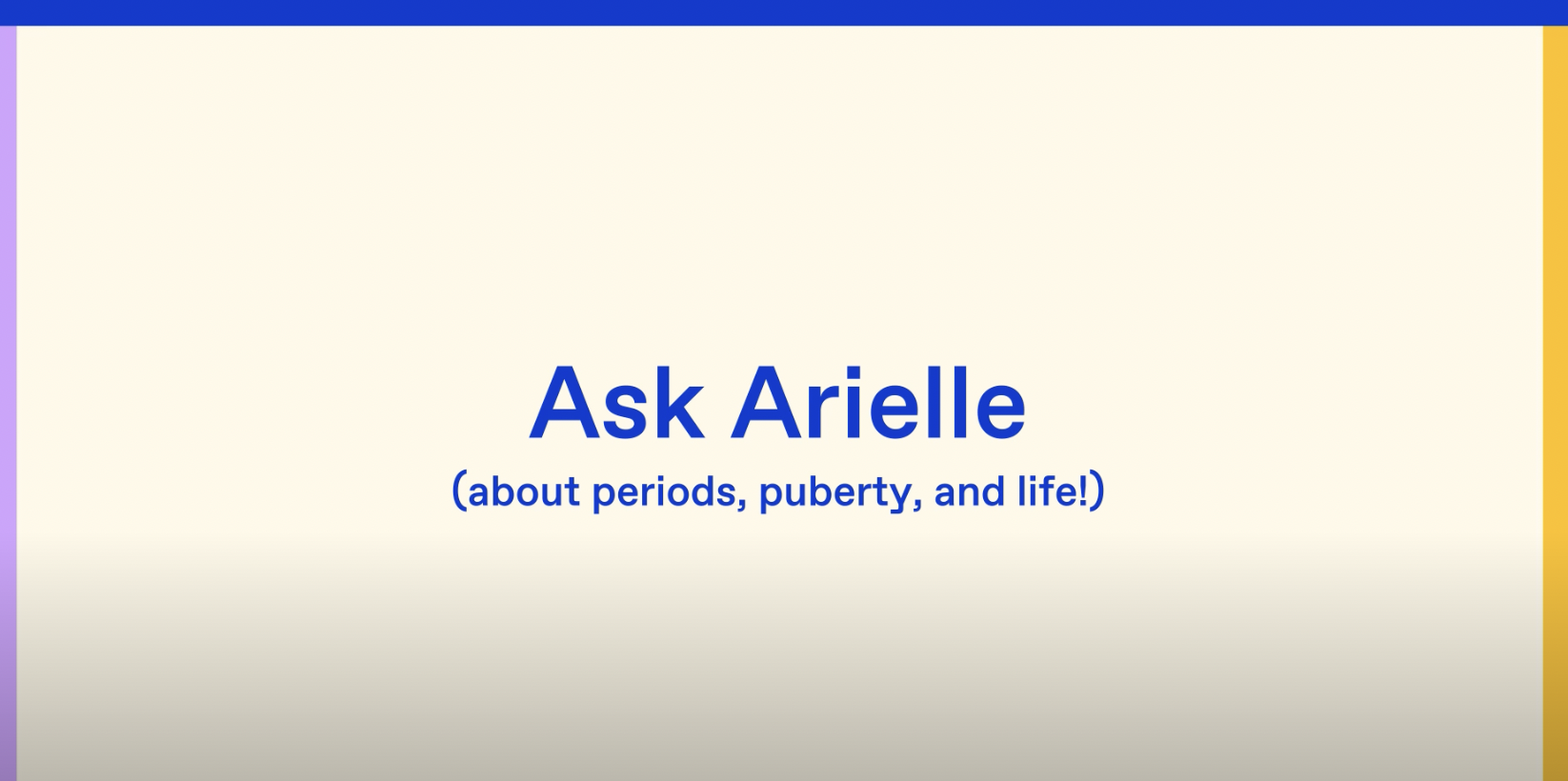 Ask Arielle
(about periods, puberty, and life!)